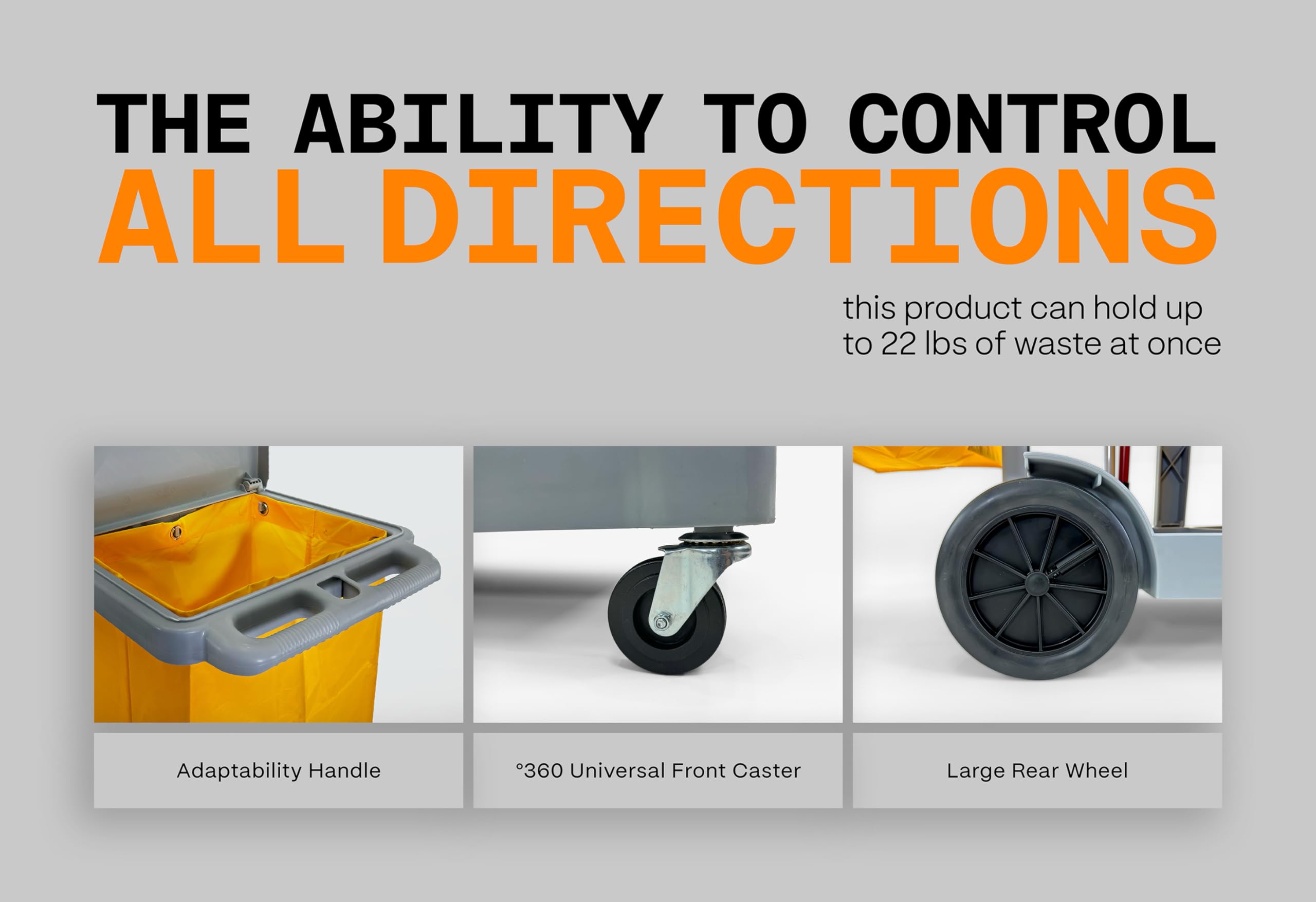 THE ABILITY TO CONTROL
ALL DIRECTIONS

this product can hold up to 22 lbs of waste at once

Adaptability Handle

°360 Universal Front Caster

Large Rear Wheel